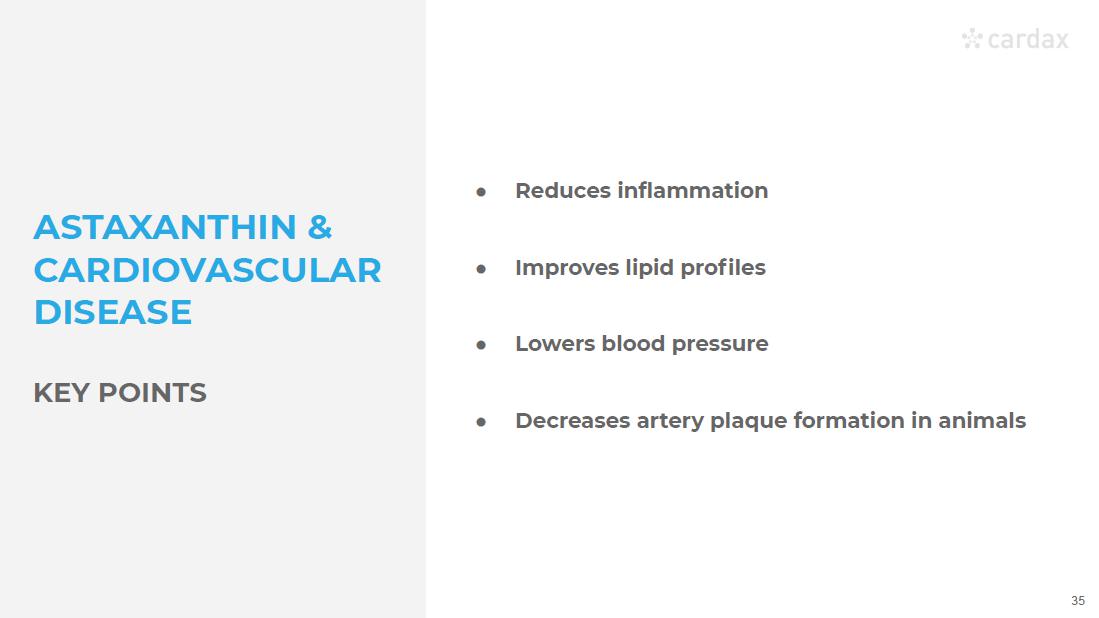 ASTAXANTHIN & CARDIOVASCULAR DISEASE

KEY POINTS

cardax

● Reduces inflammation

● Improves lipid profiles

● Lowers blood pressure

● Decreases artery plaque formation in animals

35